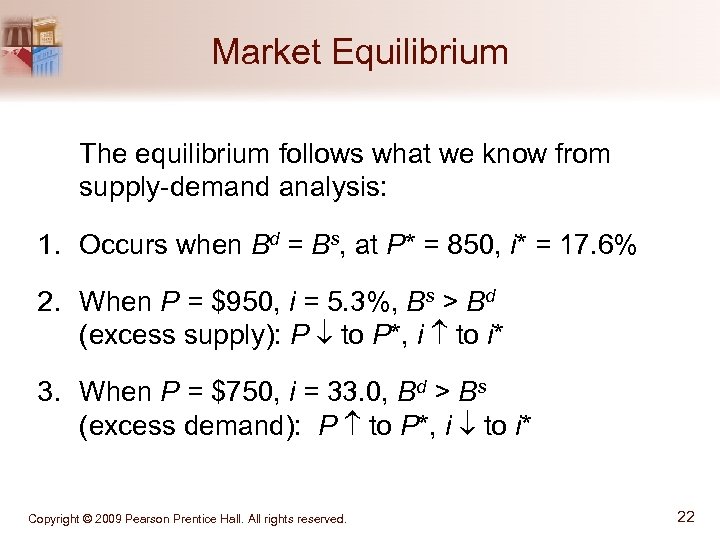 Market Equilibrium

The equilibrium follows what we know from supply-demand analysis:

1. Occurs when $B^d = B^s$, at $P^* = 850$, $i^* = 17.6\%$

2. When $P = \$950$, $i = 5.3\%$, $B^s > B^d$ (excess supply): $P \downarrow$ to $P^*$, $i \uparrow$ to $i^*$

3. When $P = \$750$, $i = 33.0$, $B^d > B^s$ (excess demand): $P \uparrow$ to $P^*$, $i \downarrow$ to $i^*$

Copyright © 2009 Pearson Prentice Hall. All rights reserved.

22